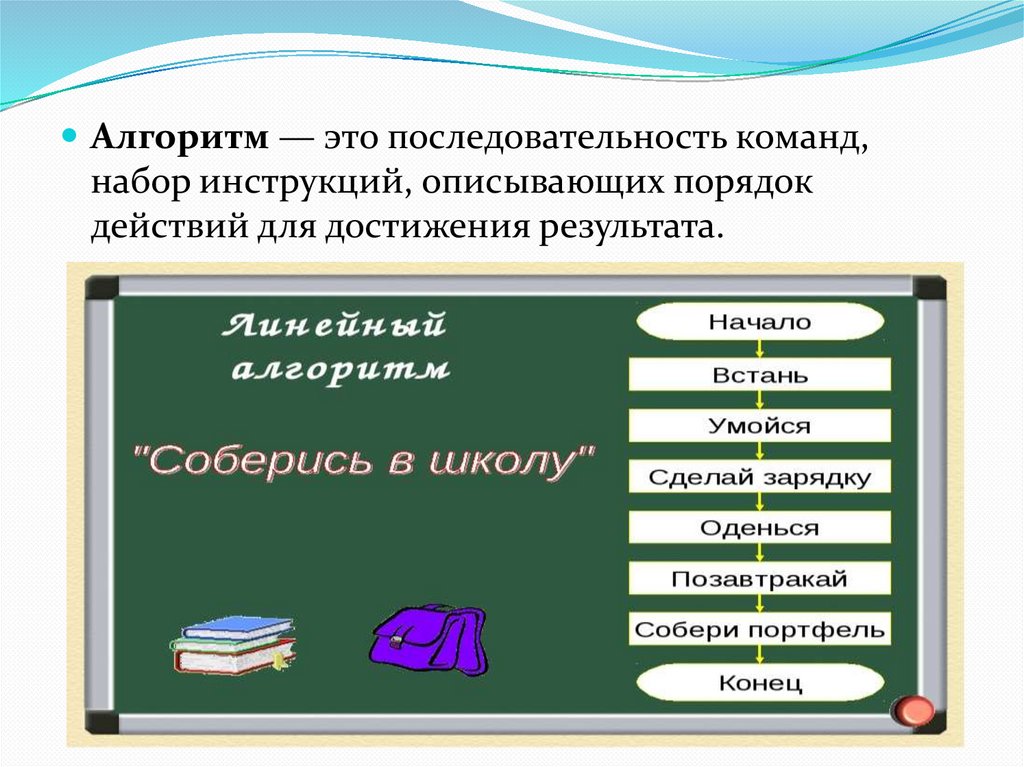 Алгоритм — это последовательность команд, набор инструкций, описывающих порядок действий для достижения результата.

Линейный алгоритм

"Соберись в школу"

Начало

Встань

Умойся

Сделай зарядку

Оденься

Позавтракай

Собери портфель

Конец